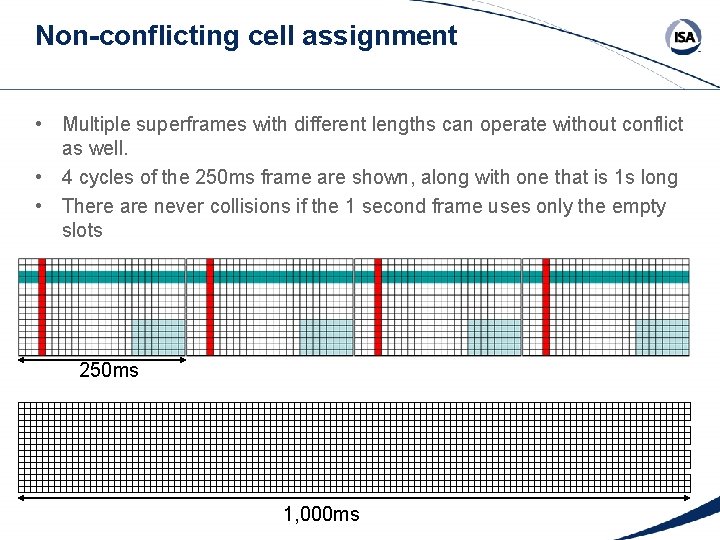 Non-conflicting cell assignment

ISA

• Multiple superframes with different lengths can operate without conflict as well.
• 4 cycles of the 250ms frame are shown, along with one that is 1s long
• There are never collisions if the 1 second frame uses only the empty slots

250ms

1,000ms